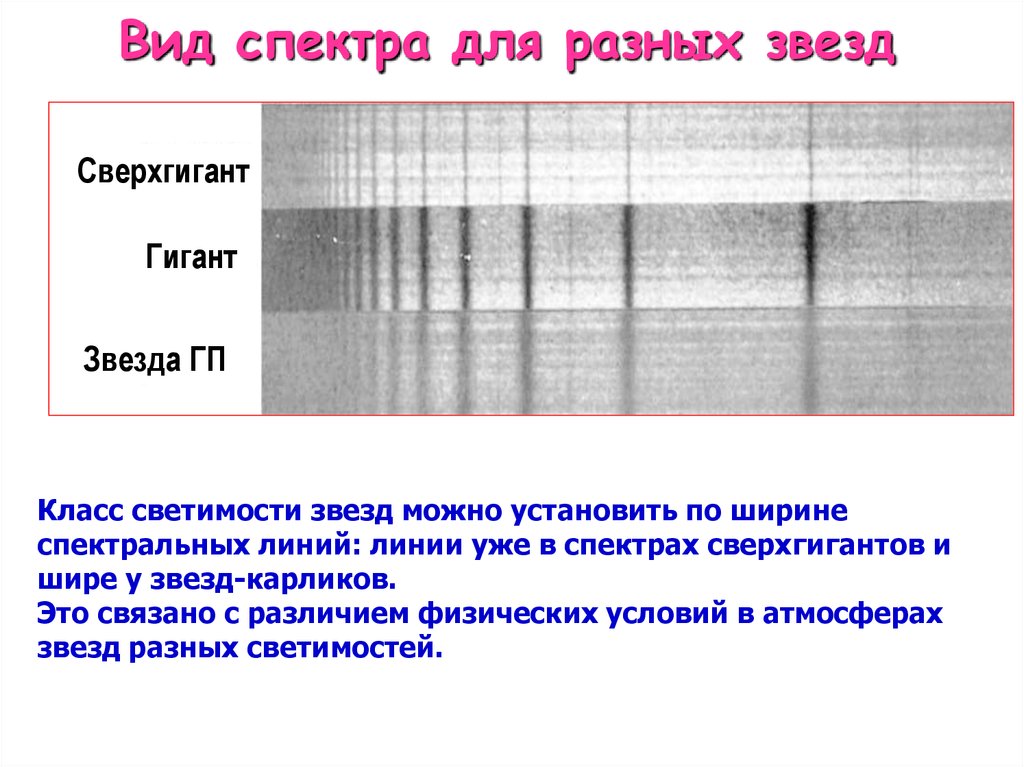 Вид спектра для разных звезд

Сверхгигант

Гигант

Звезда ГП

Класс светимости звезд можно установить по ширине спектральных линий: линии уже в спектрах сверхгигантов и шире у звезд-карликов.
Это связано с различием физических условий в атмосферах звезд разных светимостей.